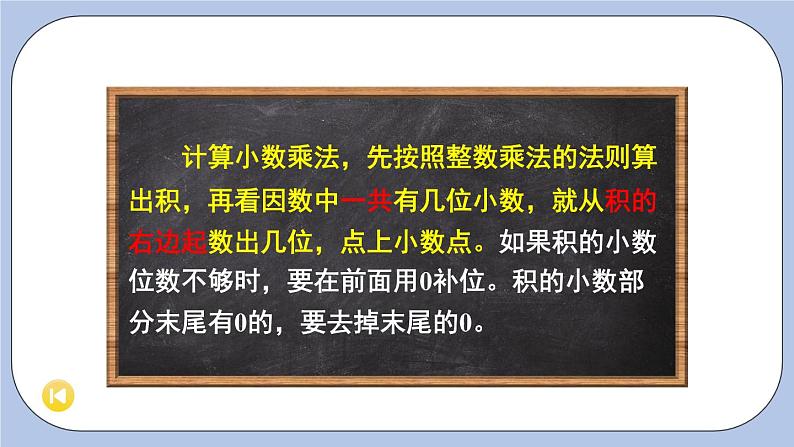 计算小数乘法，先按照整数乘法的法则算出积，再看因数中一共有几位小数，就从积的右边起数出几位，点上小数点。如果积的小数位数不够时，要在前面用0补位。积的小数部分末尾有0的，要去掉末尾的0。